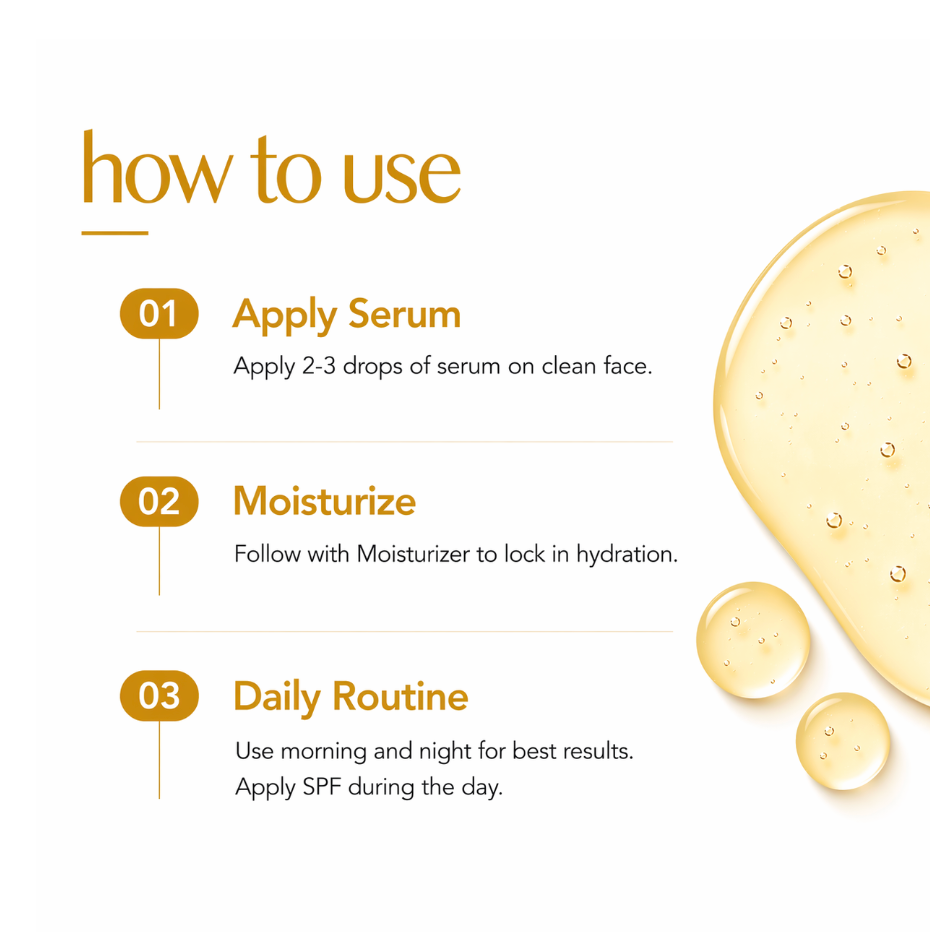 how to use

01 Apply Serum

Apply 2-3 drops of serum on clean face.

02 Moisturize

Follow with Moisturizer to lock in hydration.

03 Daily Routine

Use morning and night for best results.
Apply SPF during the day.